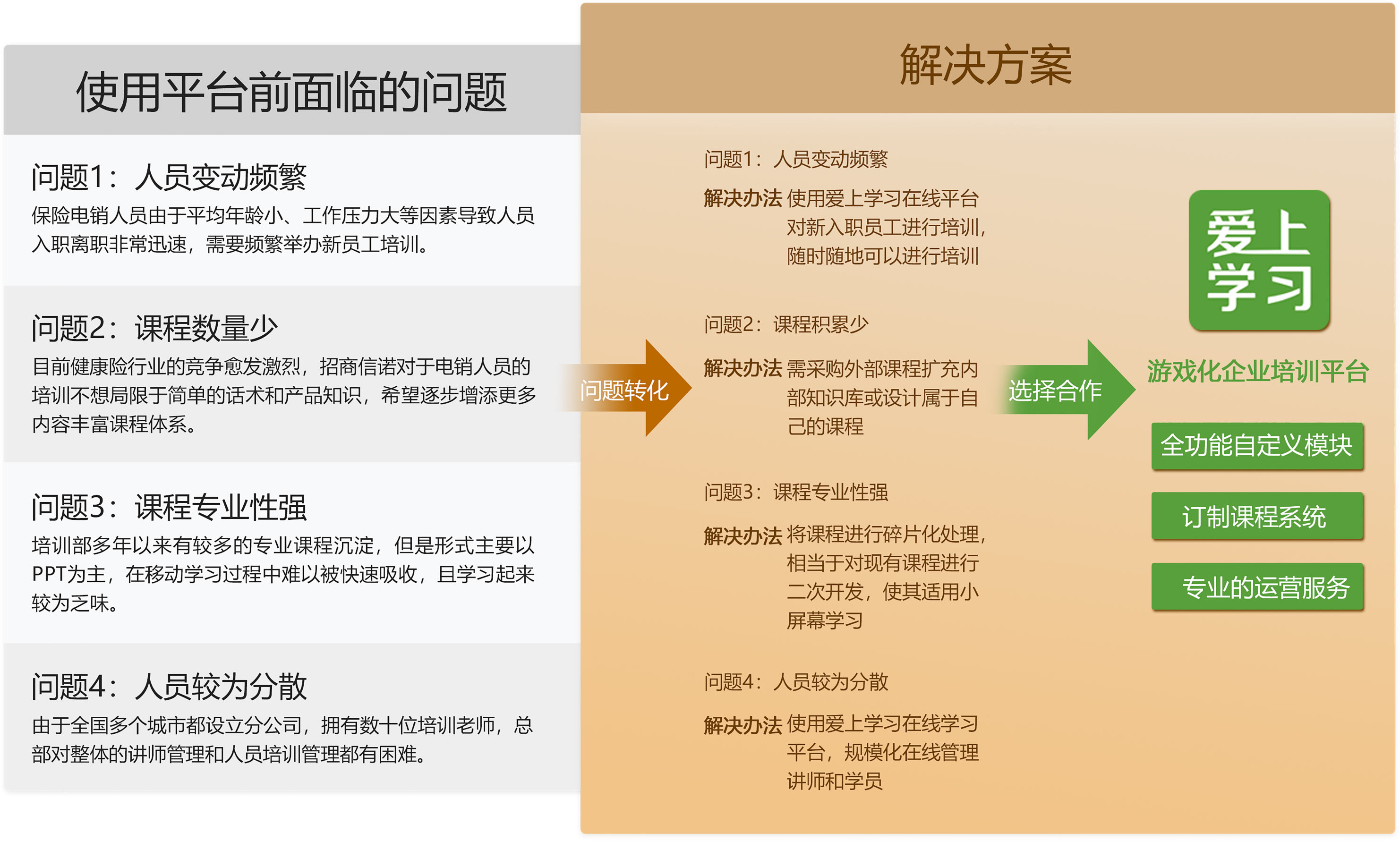 使用平台前面临的问题

问题1：人员变动频繁
保险电销人员由于平均年龄小、工作压力大等因素导致人员入职离职非常迅速，需要频繁举办新员工培训。

问题2：课程数量少
目前健康险行业的竞争愈发激烈，招商信诺对于电销人员的培训不想局限于简单的话术和产品知识，希望逐步增添更多内容丰富课程体系。

问题3：课程专业性强
培训部多年以来有较多的专业课程沉淀，但是形式主要以PPT为主，在移动学习过程中难以被快速吸收，且学习起来较为乏味。

问题4：人员较为分散
由于全国多个城市都设立分公司，拥有数十位培训老师，总部对整体的讲师管理和人员培训管理都有困难。

问题转化

解决方案

问题1：人员变动频繁
解决办法 使用爱上学习在线平台对新入职员工进行培训，随时随地可以进行培训

问题2：课程积累少
解决办法 需采购外部课程扩充内部知识库或设计属于自己的课程

问题3：课程专业性强
解决办法 将课程进行碎片化处理，相当于对现有课程进行二次开发，使其适用小屏幕学习

问题4：人员较为分散
解决办法 使用爱上学习在线学习平台，规模化在线管理讲师和学员

选择合作

爱上学习

游戏化企业培训平台

全功能自定义模块

订制课程系统

专业的运营服务